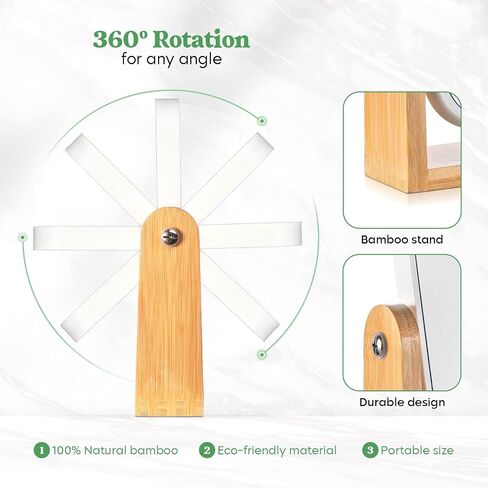 360º Rotation
for any angle

Bamboo stand

Durable design

1 100% Natural bamboo
2 Eco-friendly material
3 Portable size